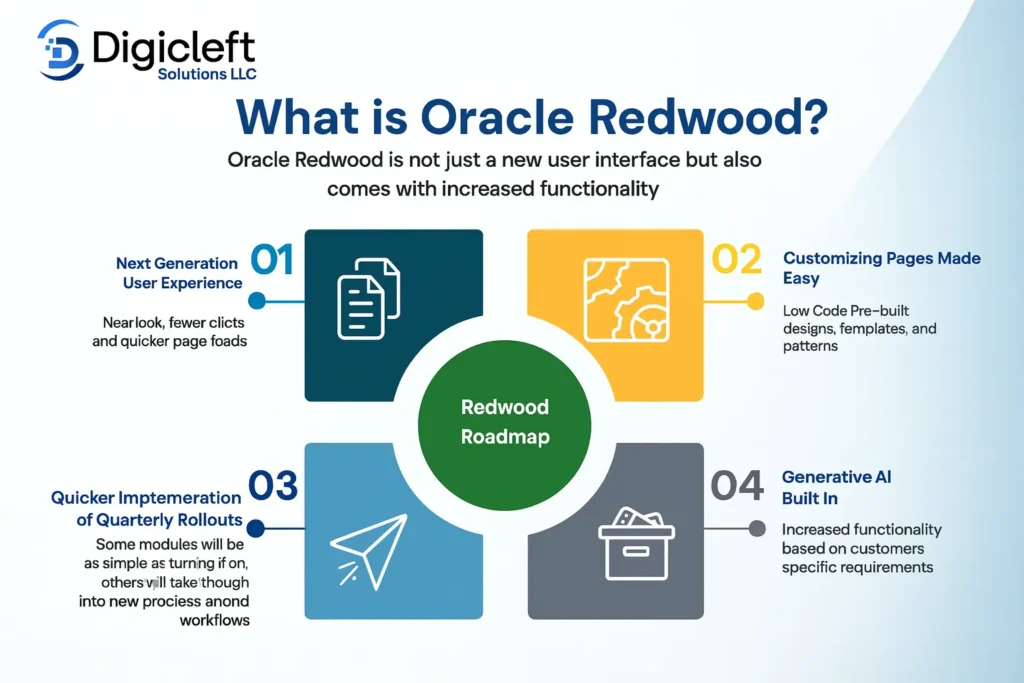 Digicleft
Solutions LLC

What is Oracle Redwood?

Oracle Redwood is not just a new user interface but also comes with increased functionality

01
Next Generation User Experience

Nearlook, fewer clicts and quicker page foads

02
Customizing Pages Made Easy

Low Code Pre-built designs, femplates, and patterns

Redwood Roadmap

03
Quicker Imptemeration of Quarterly Rollouts

Some modules will be as simple as turning if on, others will take though into new prociess anond workflows

04
Generative AI Built In

Increased functionality based on customers specific requirements